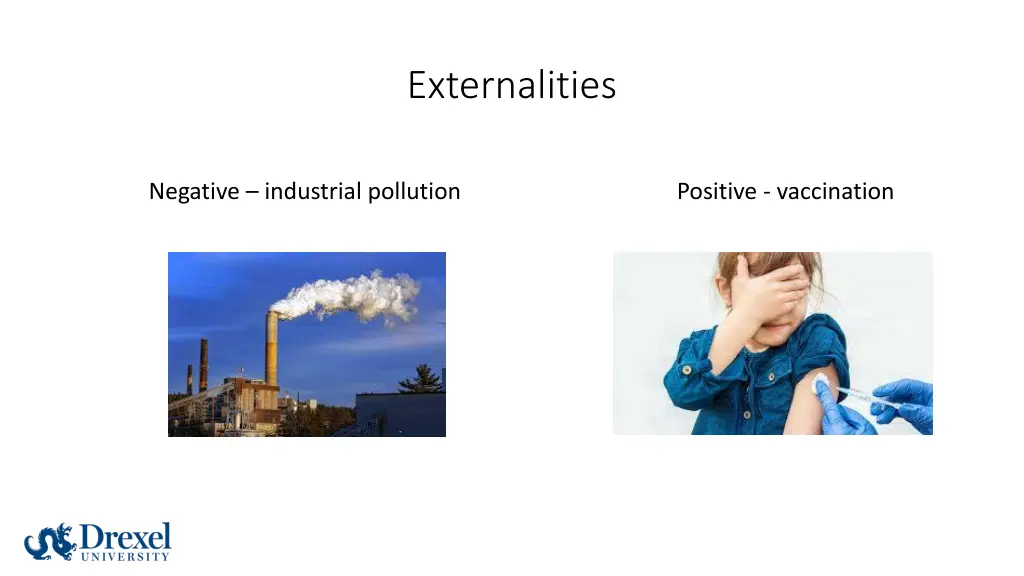 Externalities

Negative – industrial pollution

Positive - vaccination

Drexel
UNIVERSITY